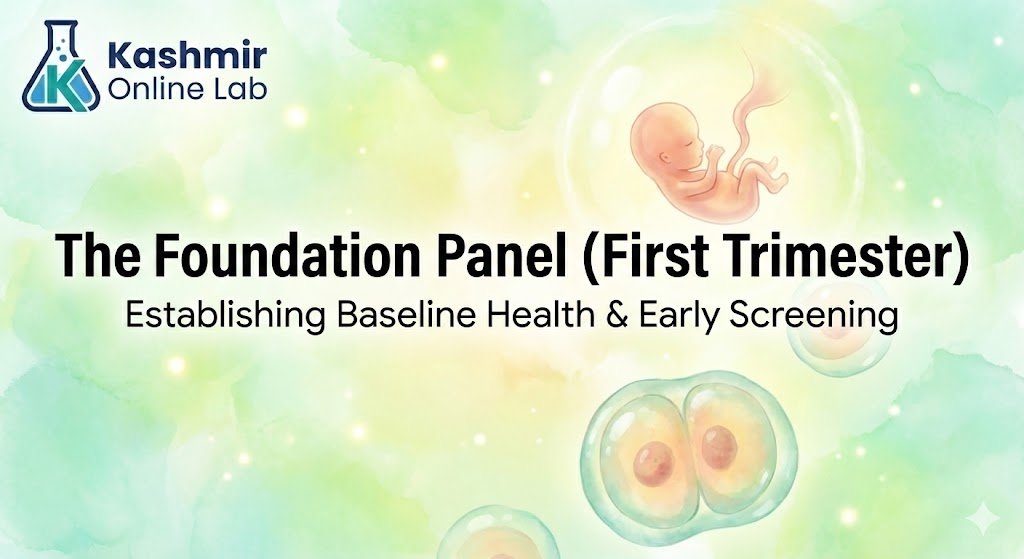 Kashmir Online Lab

The Foundation Panel (First Trimester)

Establishing Baseline Health & Early Screening